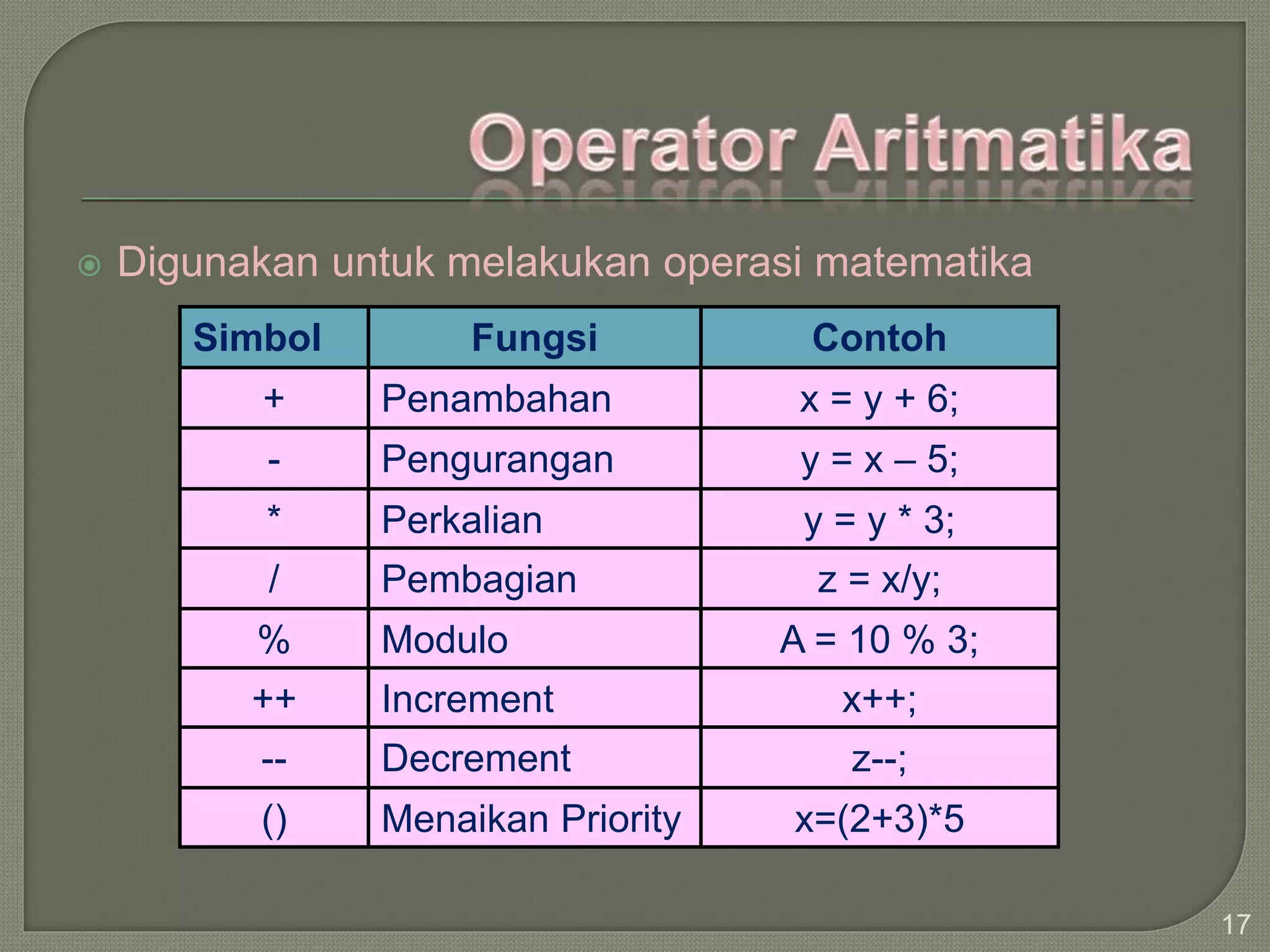 Operator Aritmatika

Digunakan untuk melakukan operasi matematika

| Simbol | Fungsi | Contoh |
|---|---|---|
| + | Penambahan | x = y + 6; |
| - | Pengurangan | y = x – 5; |
| * | Perkalian | y = y * 3; |
| / | Pembagian | z = x/y; |
| % | Modulo | A = 10 % 3; |
| ++ | Increment | x++; |
| -- | Decrement | z--; |
| () | Menaikan Priority | x=(2+3)*5 |

17